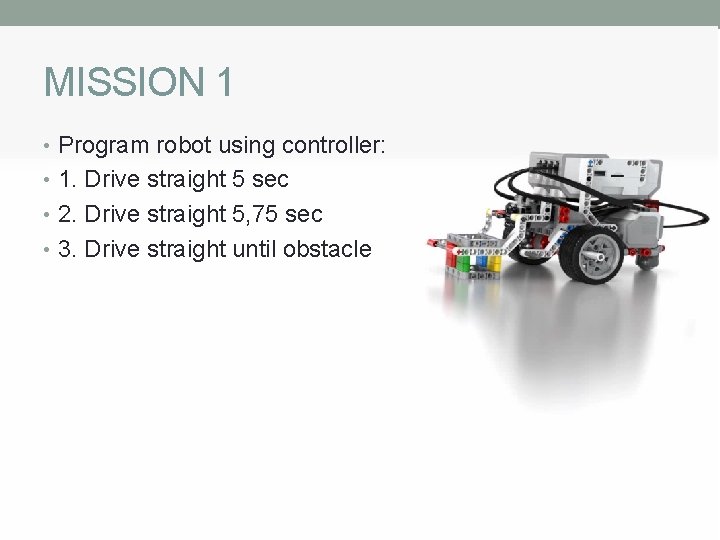 MISSION 1

• Program robot using controller:
• 1. Drive straight 5 sec
• 2. Drive straight 5,75 sec
• 3. Drive straight until obstacle